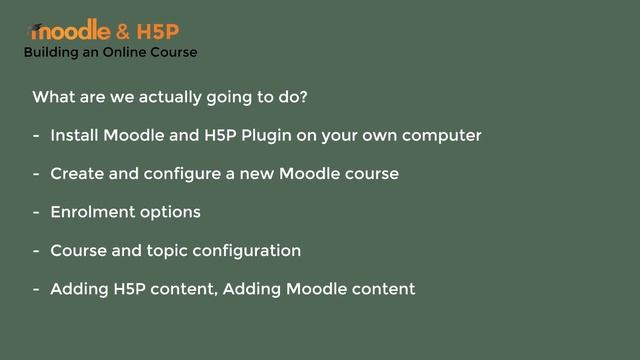 moodle & H5P
Building an Online Course

What are we actually going to do?

- Install Moodle and H5P Plugin on your own computer

- Create and configure a new Moodle course

- Enrolment options

- Course and topic configuration

- Adding H5P content, Adding Moodle content